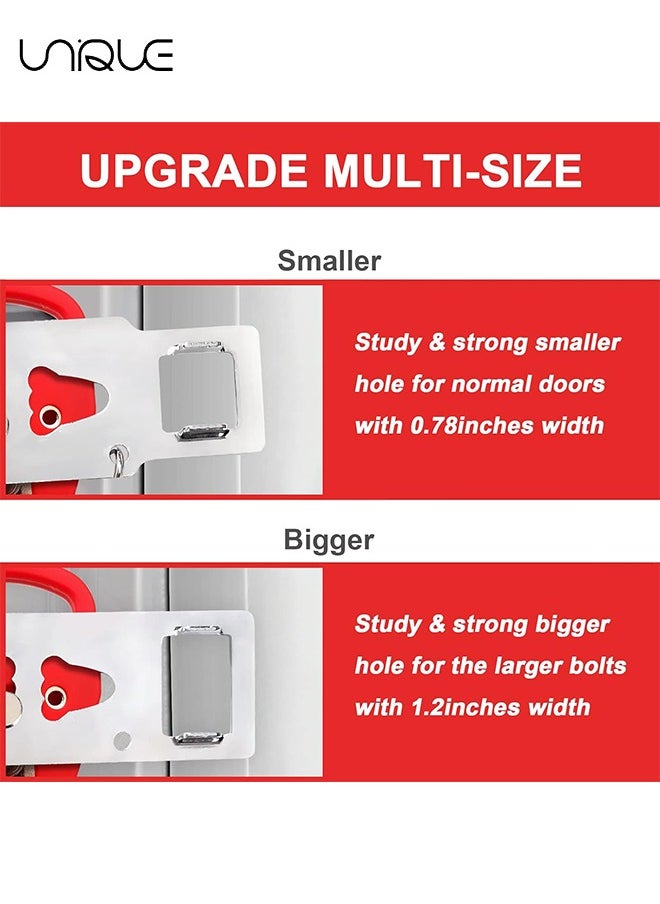 UNIQUE

UPGRADE MULTI-SIZE

Smaller

Study & strong smaller hole for normal doors with 0.78inches width

Bigger

Study & strong bigger hole for the larger bolts with 1.2inches width